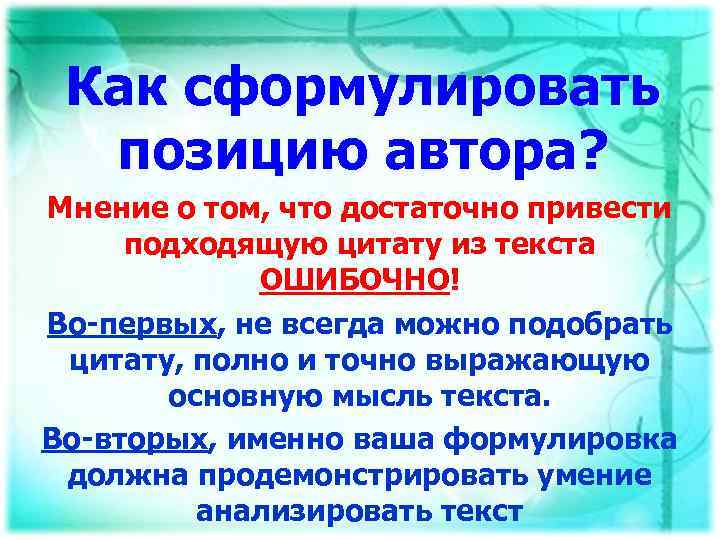 Как сформулировать позицию автора?

Мнение о том, что достаточно привести подходящую цитату из текста ОШИБОЧНО!

Во-первых, не всегда можно подобрать цитату, полно и точно выражающую основную мысль текста.

Во-вторых, именно ваша формулировка должна продемонстрировать умение анализировать текст